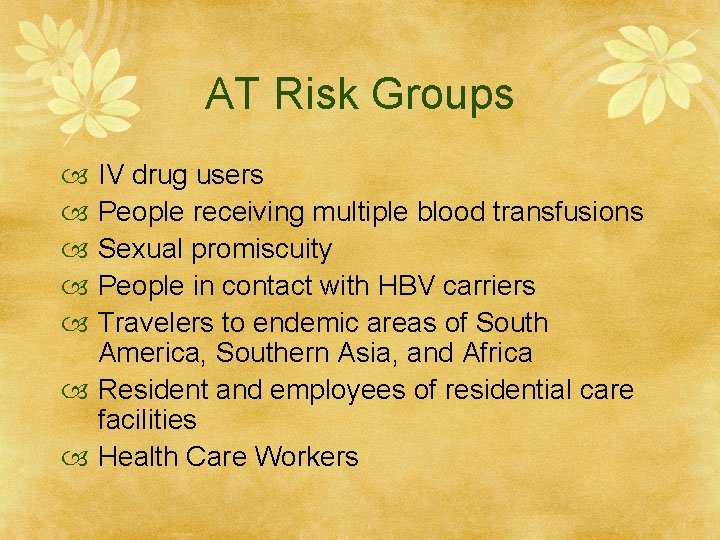 AT Risk Groups

IV drug users
People receiving multiple blood transfusions
Sexual promiscuity
People in contact with HBV carriers
Travelers to endemic areas of South America, Southern Asia, and Africa
Resident and employees of residential care facilities
Health Care Workers